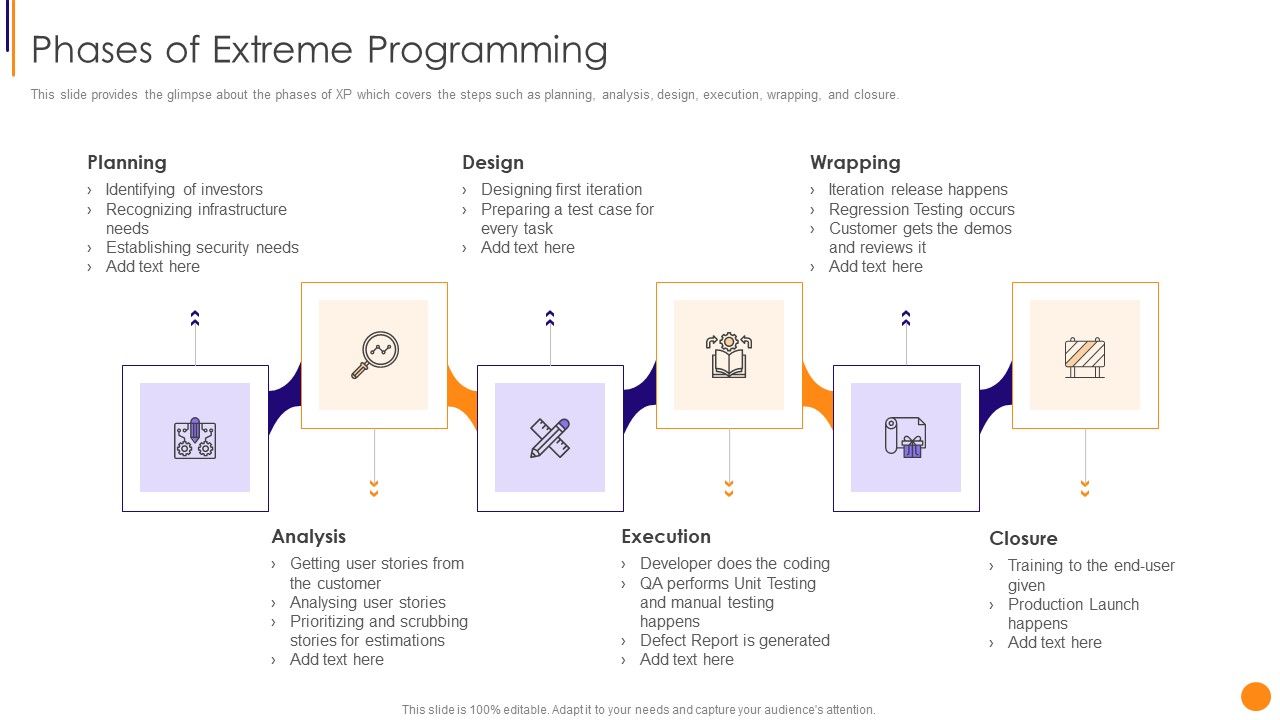 Phases of Extreme Programming

This slide provides the glimpse about the phases of XP which covers the steps such as planning, analysis, design, execution, wrapping, and closure.

Planning
› Identifying of investors
› Recognizing infrastructure needs
› Establishing security needs
› Add text here

Design
› Designing first iteration
› Preparing a test case for every task
› Add text here

Wrapping
› Iteration release happens
› Regression Testing occurs
› Customer gets the demos and reviews it
› Add text here

Analysis
› Getting user stories from the customer
› Analysing user stories
› Prioritizing and scrubbing stories for estimations
› Add text here

Execution
› Developer does the coding
› QA performs Unit Testing and manual testing happens
› Defect Report is generated
› Add text here

Closure
› Training to the end-user given
› Production Launch happens
› Add text here

This slide is 100% editable. Adapt it to your needs and capture your audience's attention.